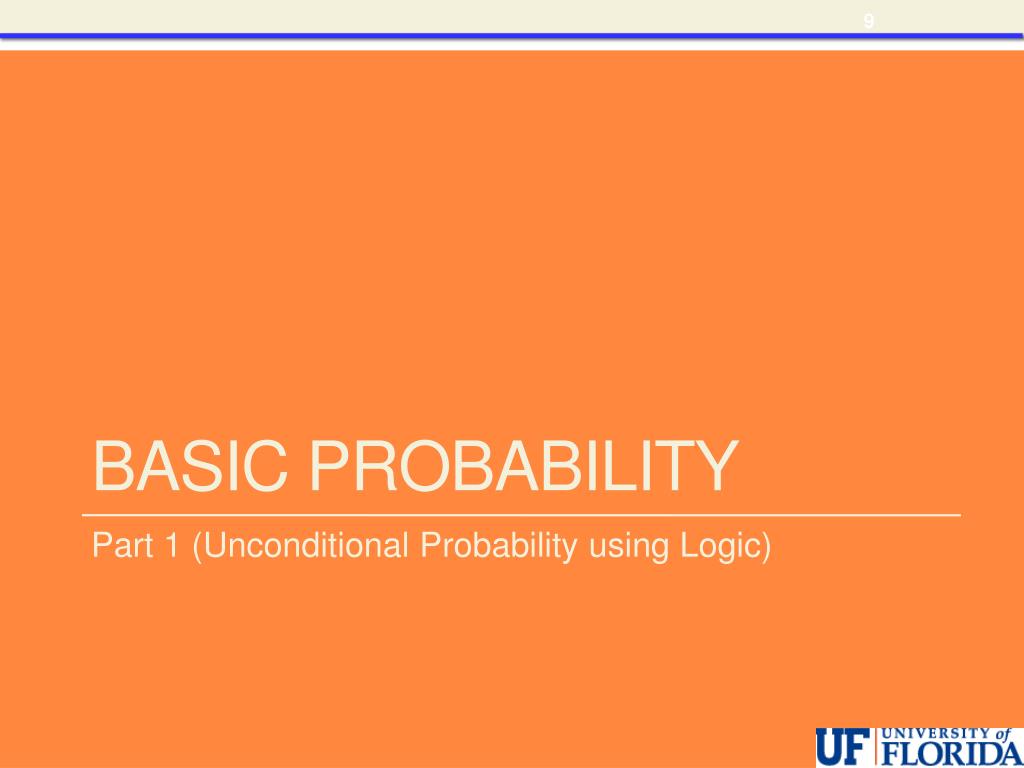 9

BASIC PROBABILITY

Part 1 (Unconditional Probability using Logic)

UF UNIVERSITY of FLORIDA